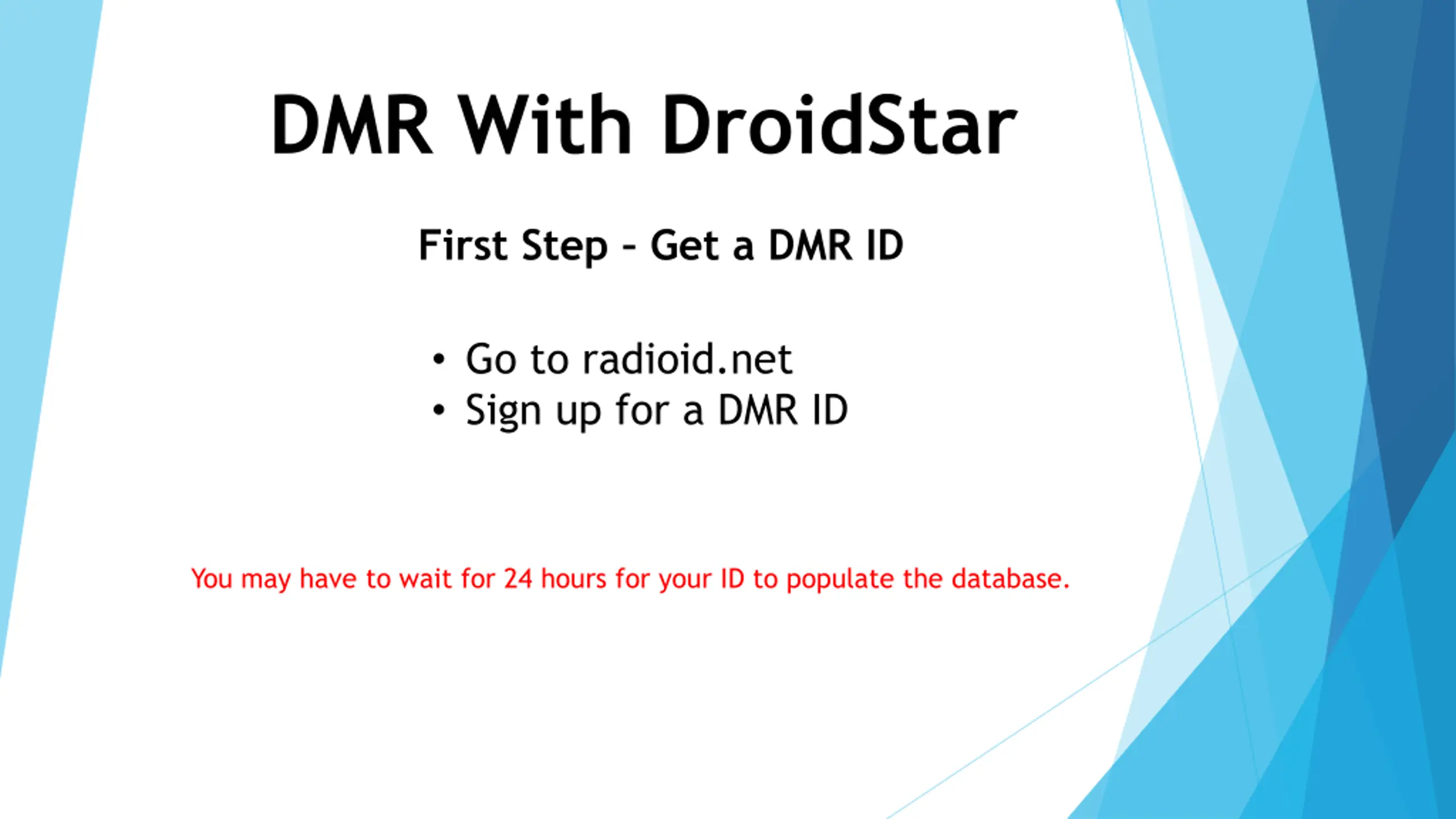 DMR With DroidStar

First Step - Get a DMR ID

• Go to radioid.net
• Sign up for a DMR ID

You may have to wait for 24 hours for your ID to populate the database.